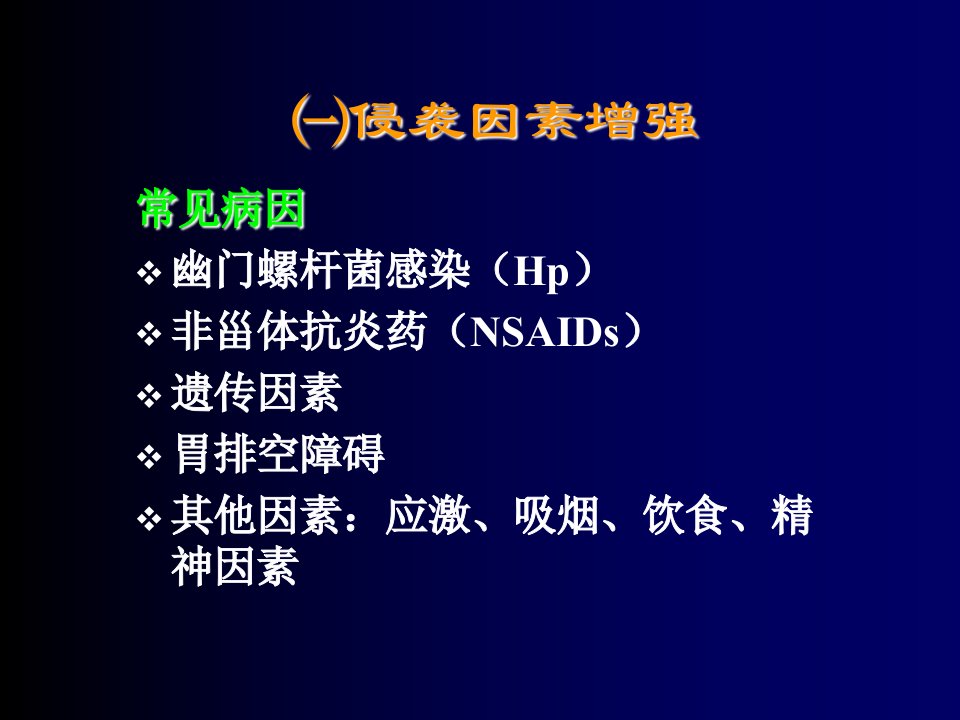 ㈠侵袭因素增强

常见病因

❖ 幽门螺杆菌感染（Hp）
❖ 非甾体抗炎药（NSAIDs）
❖ 遗传因素
❖ 胃排空障碍
❖ 其他因素：应激、吸烟、饮食、精神因素